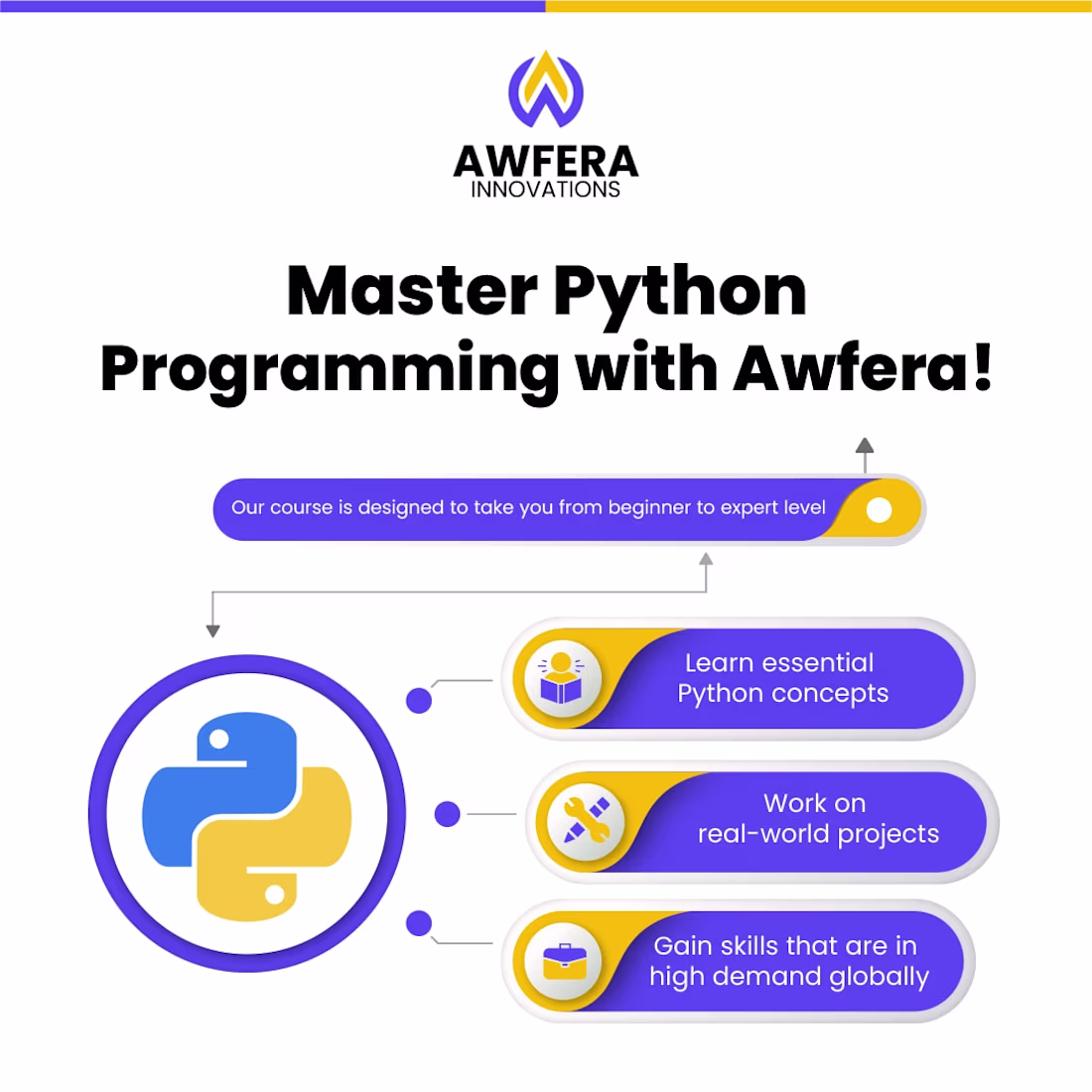 AWFERA
INNOVATIONS

Master Python Programming with Awfera!

Our course is designed to take you from beginner to expert level

Learn essential Python concepts

Work on real-world projects

Gain skills that are in high demand globally